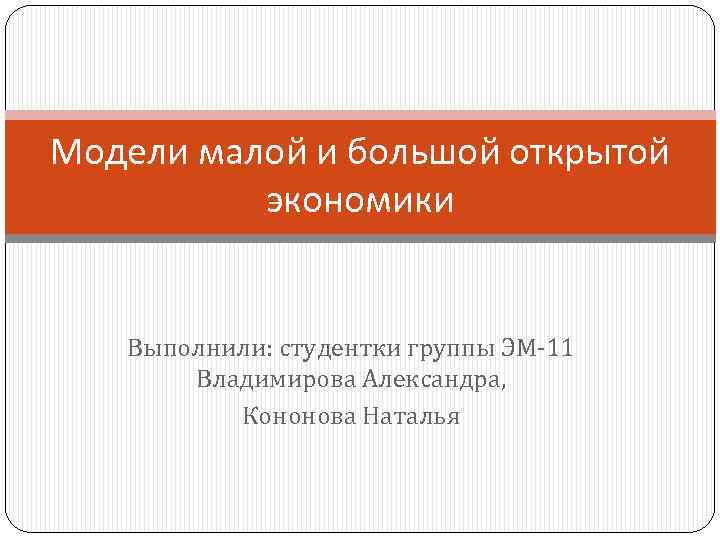 Модели малой и большой открытой экономики

Выполнили: студентки группы ЭМ-11
Владимирова Александра,
Кононова Наталья